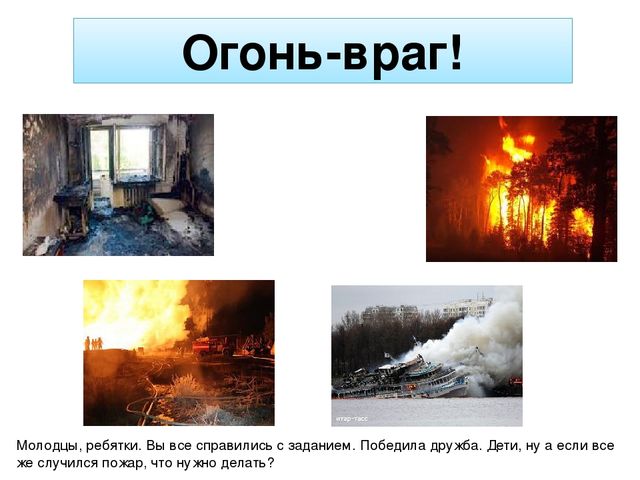 Огонь-враг!

итар-тасс

Молодцы, ребятки. Вы все справились с заданием. Победила дружба. Дети, ну а если все же случился пожар, что нужно делать?